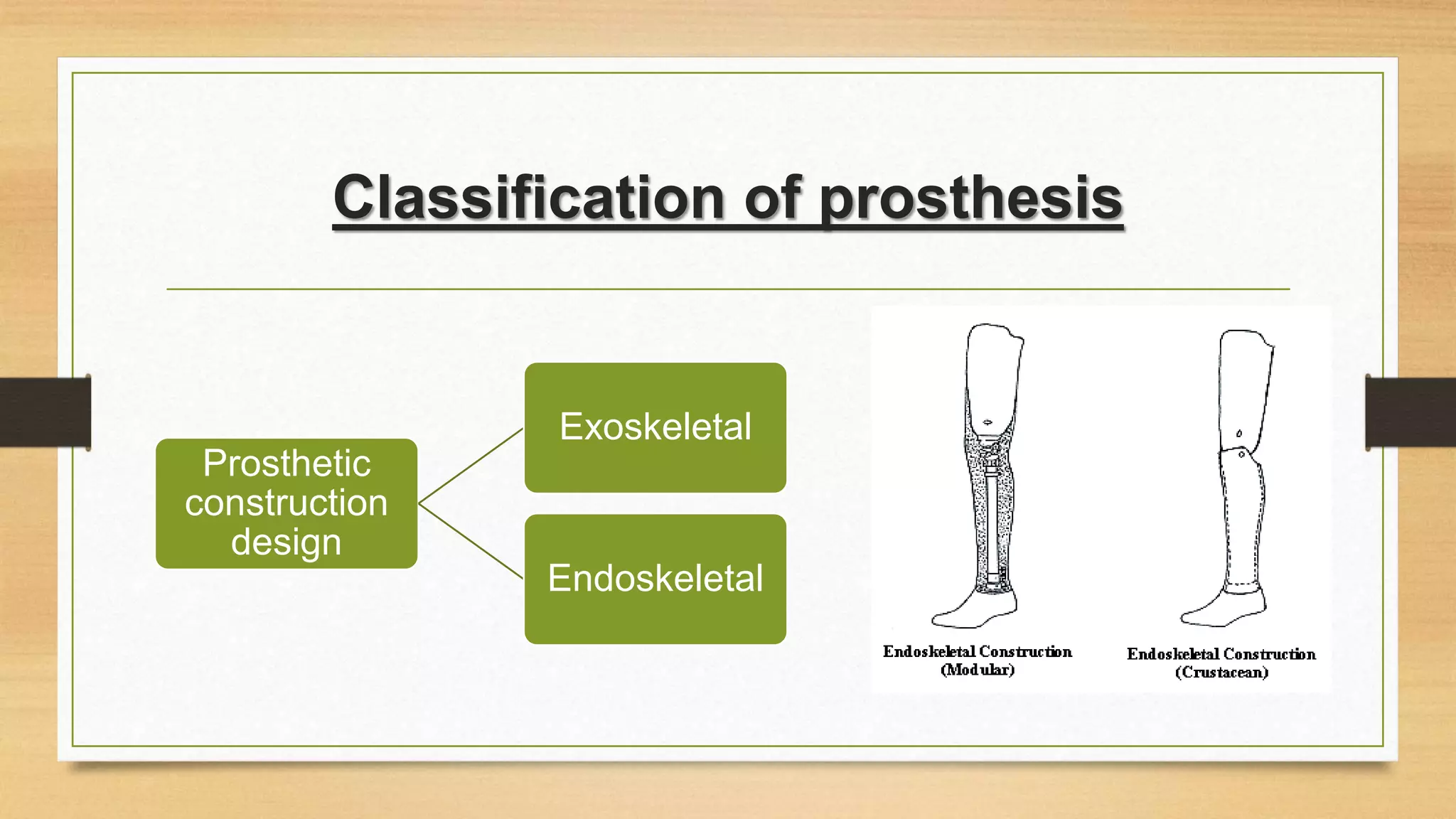 Classification of prosthesis

Prosthetic construction design

Exoskeletal

Endoskeletal

Endoskeletal Construction (Modular)

Endoskeletal Construction (Crustacean)